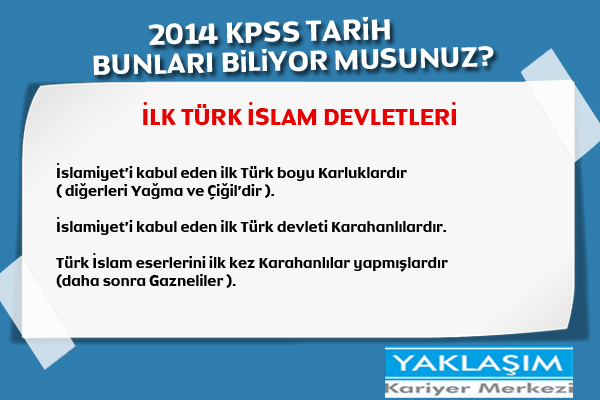 2014 KPSS TARİH
BUNLARI BİLİYOR MUSUNUZ?

İLK TÜRK İSLAM DEVLETLERİ

İslamiyet'i kabul eden ilk Türk boyu Karluklardır ( diğerleri Yağma ve Çiğil'dir ).

İslamiyet'i kabul eden ilk Türk devleti Karahanlılardır.

Türk İslam eserlerini ilk kez Karahanlılar yapmışlardır (daha sonra Gazneliler ).

YAKLAŞIM
Kariyer Merkezi